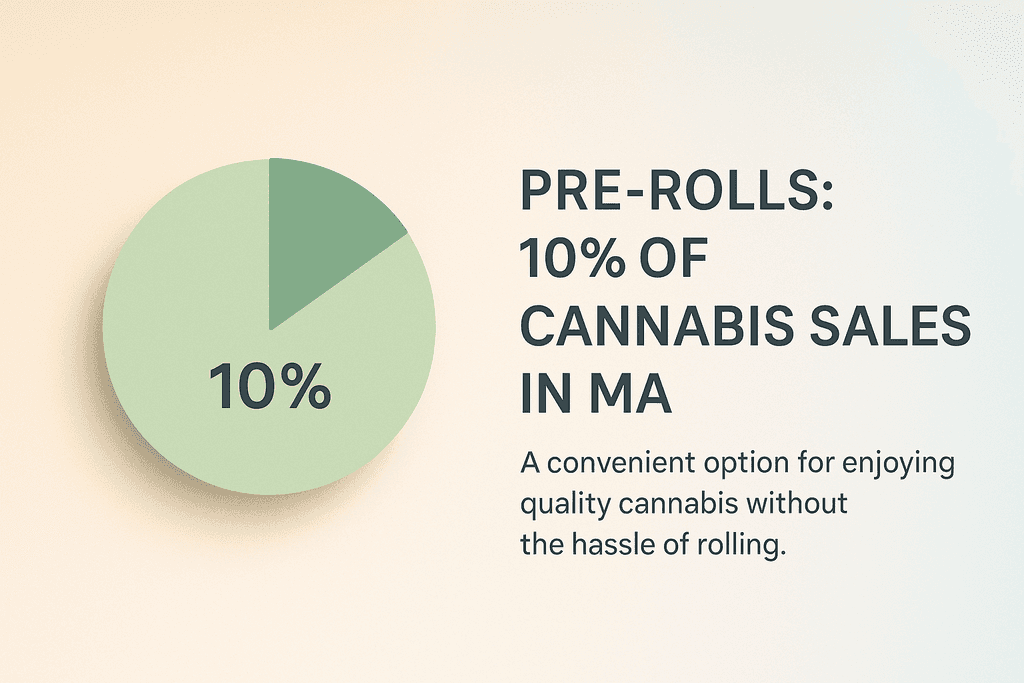 10%

PRE-ROLLS: 10% OF CANNABIS SALES IN MA

A convenient option for enjoying quality cannabis without the hassle of rolling.